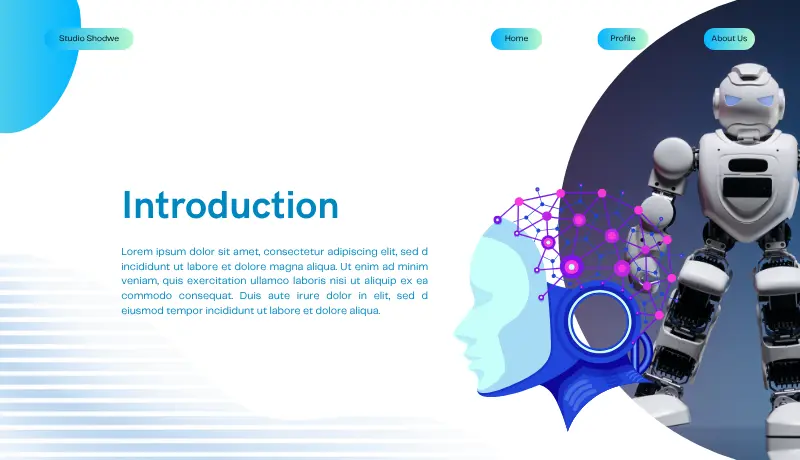 Studio Shodwe

Home

Profile

About Us

Introduction

Lorem ipsum dolor sit amet, consectetur adipiscing elit, sed d incididunt ut labore et dolore magna aliqua. Ut enim ad minim veniam, quis exercitation ullamco laboris nisi ut aliquip ex ea commodo consequat. Duis aute irure dolor in elit, sed d eiusmod tempor incididunt ut labore et dolore aliqua.